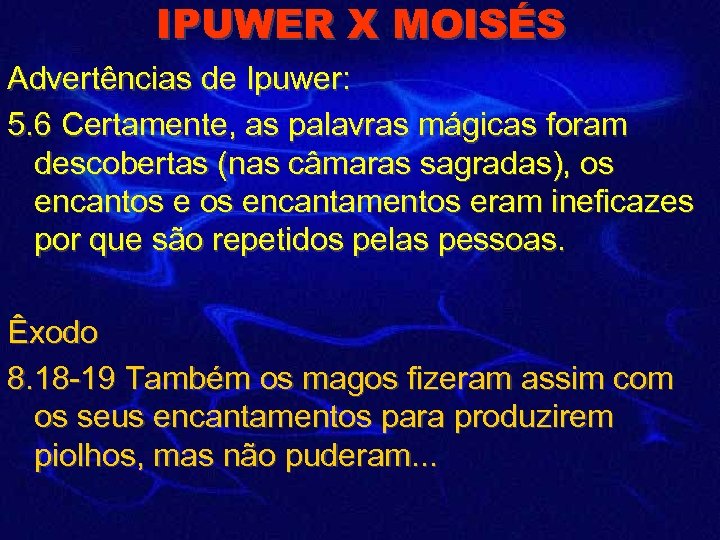 IPUWER X MOISÉS

Advertências de Ipuwer:

5.6 Certamente, as palavras mágicas foram descobertas (nas câmaras sagradas), os encantos e os encantamentos eram ineficazes por que são repetidos pelas pessoas.

Êxodo

8.18-19 Também os magos fizeram assim com os seus encantamentos para produzirem piolhos, mas não puderam...